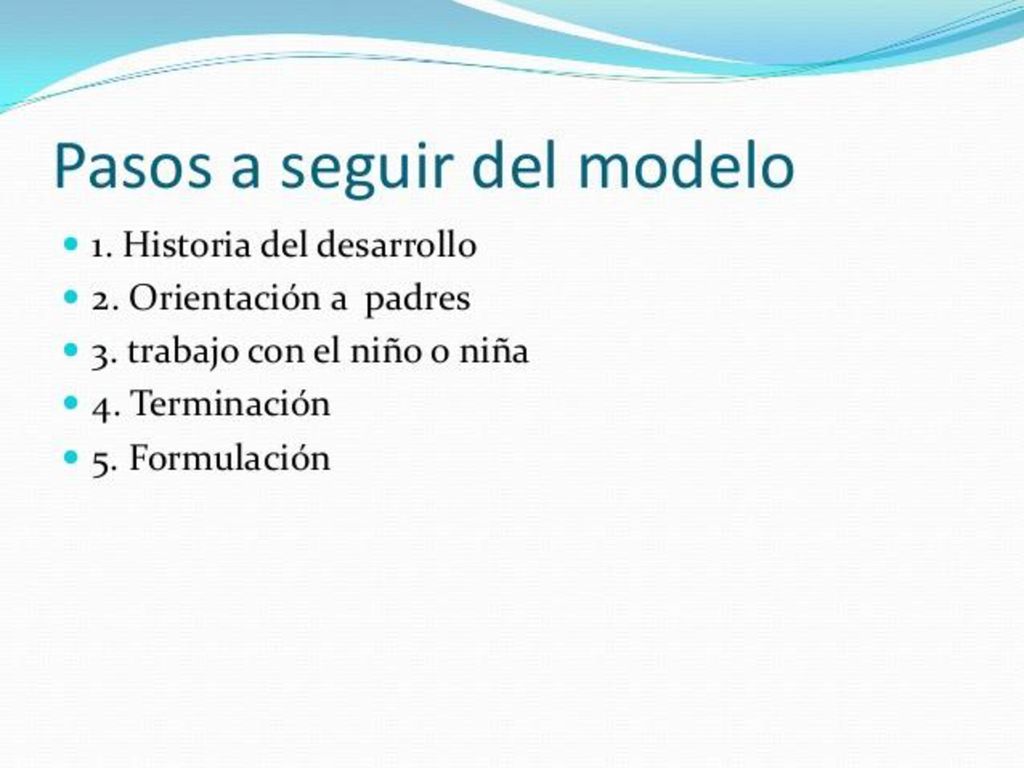 Pasos a seguir del modelo

- 1. Historia del desarrollo
- 2. Orientación a padres
- 3. trabajo con el niño o niña
- 4. Terminación
- 5. Formulación